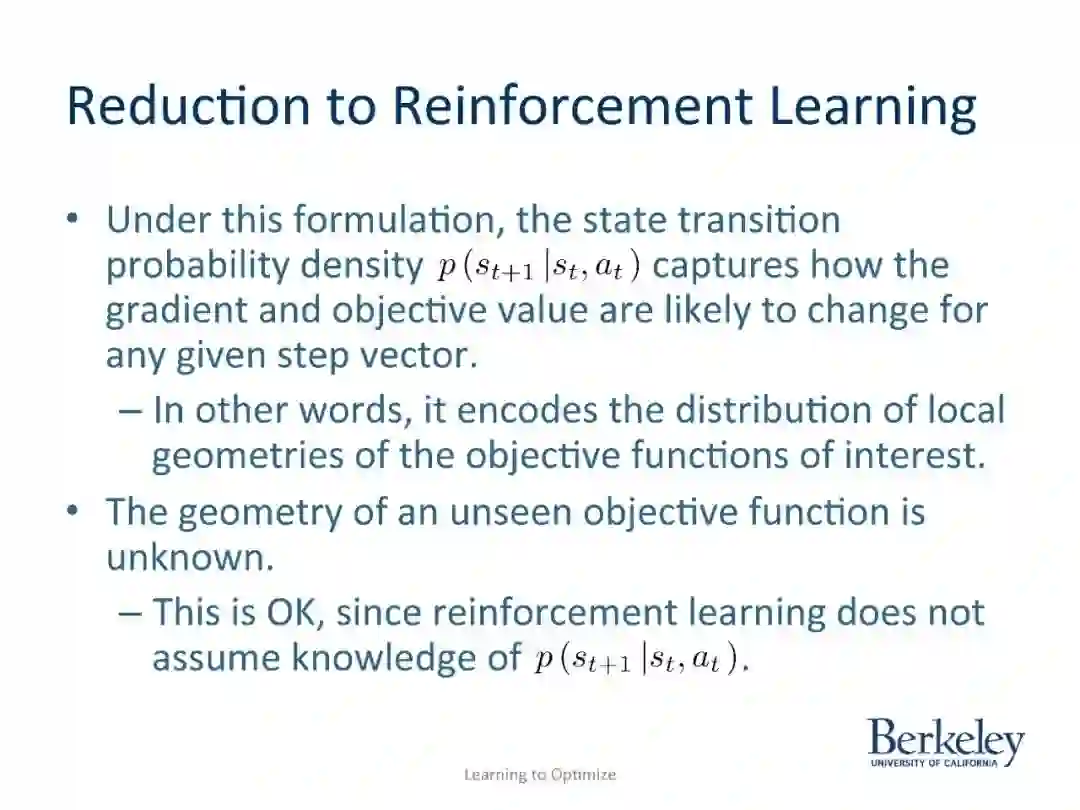 Reduction to Reinforcement Learning

• Under this formulation, the state transition probability density $p(s_{t+1}|s_t, a_t)$ captures how the gradient and objective value are likely to change for any given step vector.

– In other words, it encodes the distribution of local geometries of the objective functions of interest.

• The geometry of an unseen objective function is unknown.

– This is OK, since reinforcement learning does not assume knowledge of $p(s_{t+1}|s_t, a_t)$.

Learning to Optimize

Berkeley
UNIVERSITY OF CALIFORNIA